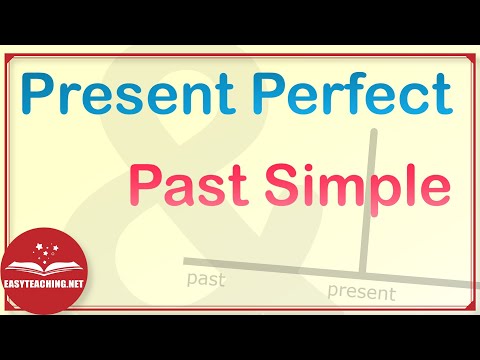 Present Perfect

&

Past Simple

past

present

EASYTEACHING.NET